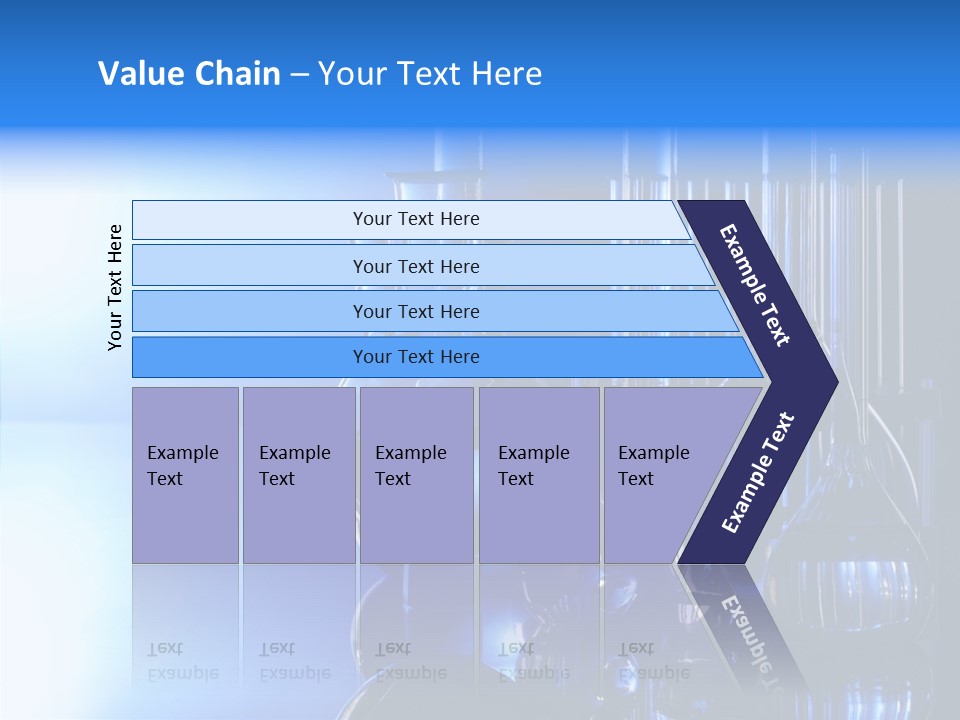 Value Chain – Your Text Here

Your Text Here

Your Text Here

Your Text Here

Your Text Here

Your Text Here

Example Text

Example Text

Example Text

Example Text

Example Text

Example Text

Example Text